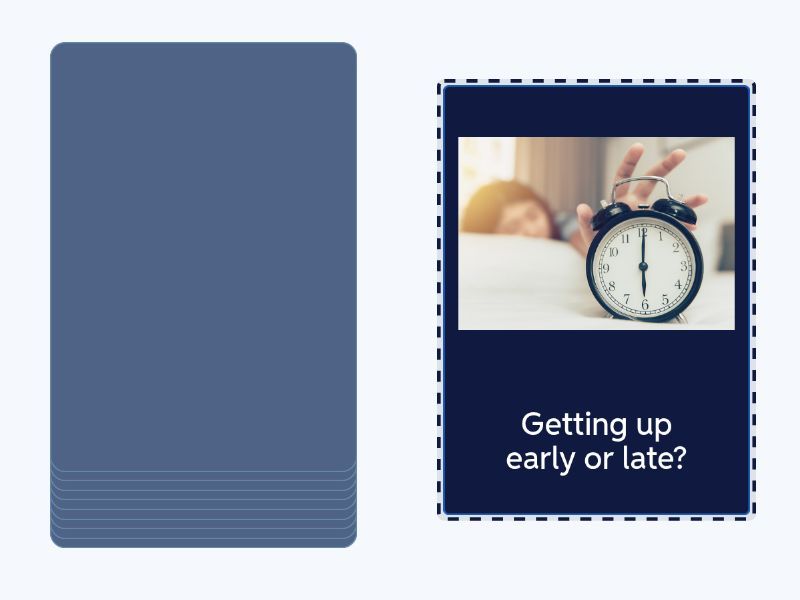 12
1
2
3
4
5
6
7
8
9
10
11

Getting up early or late?